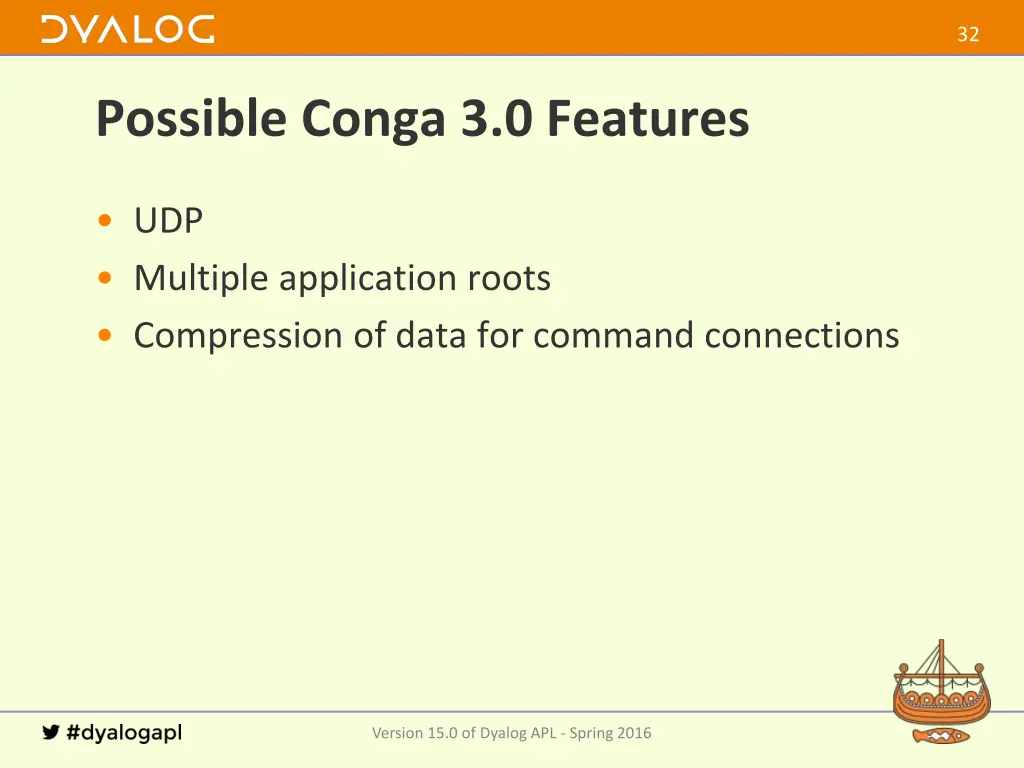 DYALOG

32

Possible Conga 3.0 Features

• UDP
• Multiple application roots
• Compression of data for command connections

#dyalogapl

Version 15.0 of Dyalog APL - Spring 2016